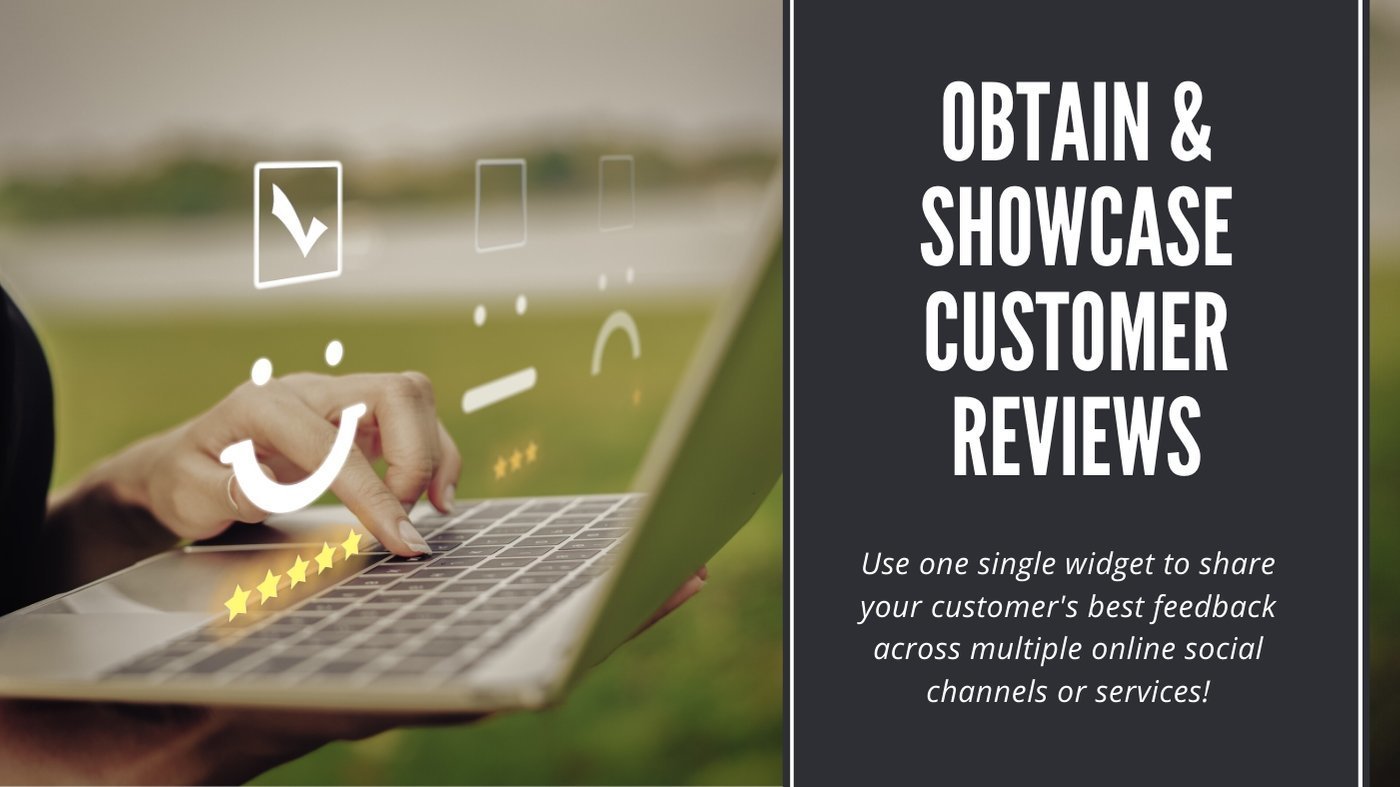 OBTAIN & SHOWCASE CUSTOMER REVIEWS

Use one single widget to share your customer's best feedback across multiple online social channels or services!